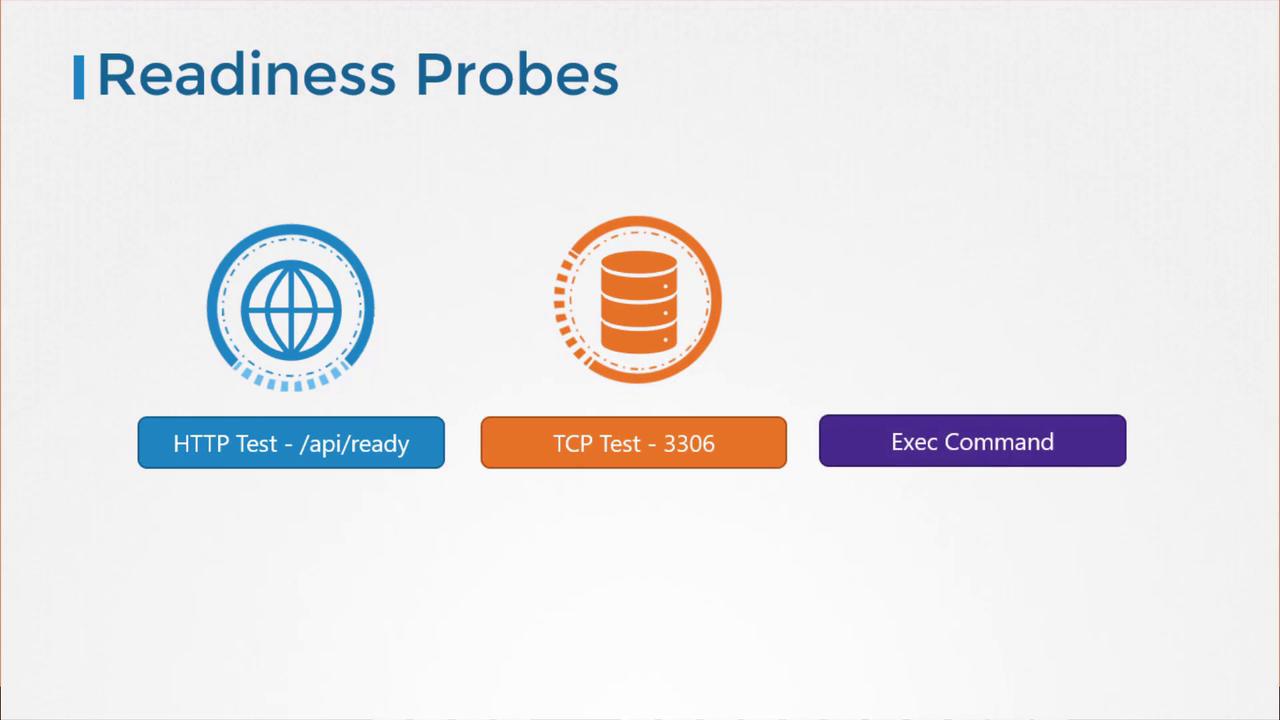 Readiness Probes

HTTP Test - /api/ready

TCP Test - 3306

Exec Command